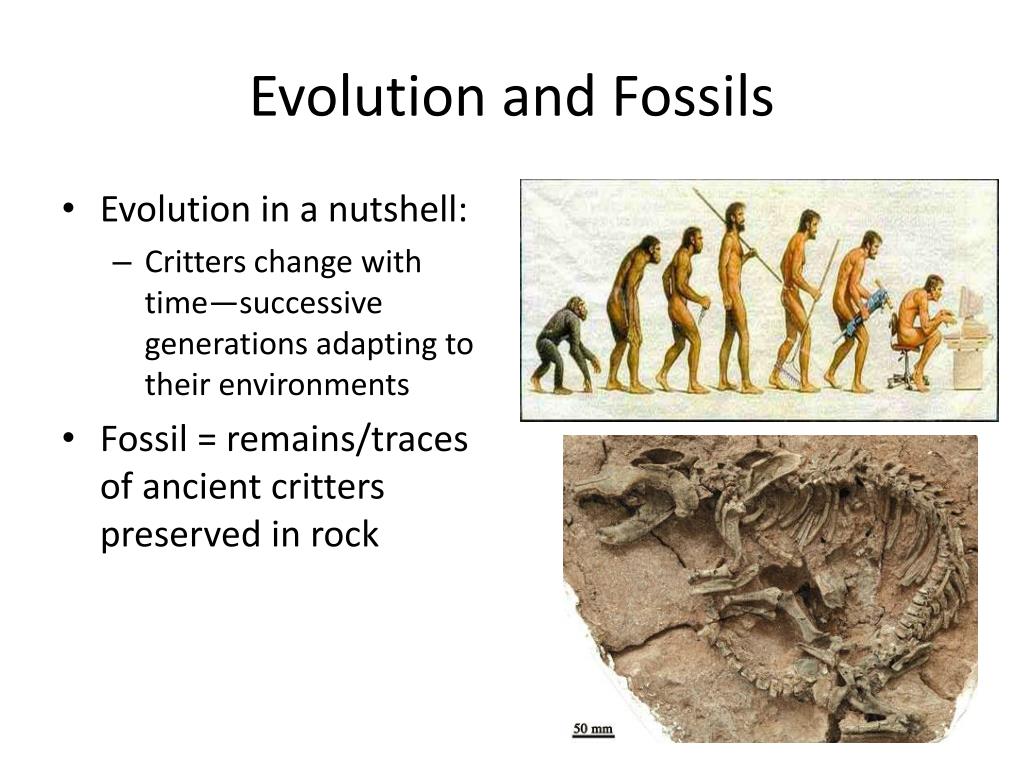 Evolution and Fossils

• Evolution in a nutshell:
– Critters change with time—successive generations adapting to their environments

• Fossil = remains/traces of ancient critters preserved in rock

50 mm